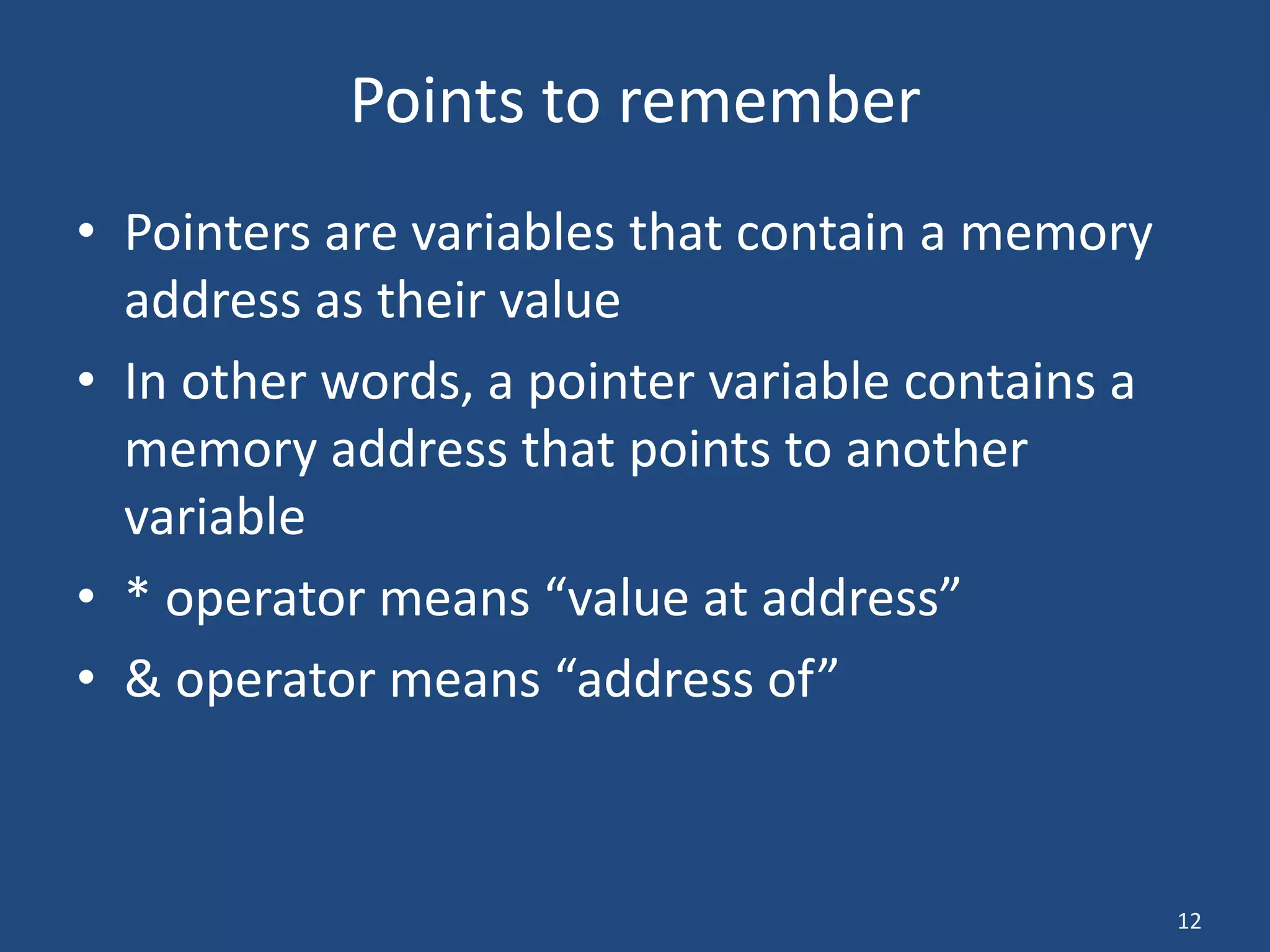 Points to remember

• Pointers are variables that contain a memory address as their value

• In other words, a pointer variable contains a memory address that points to another variable

• * operator means “value at address”

• & operator means “address of”

12